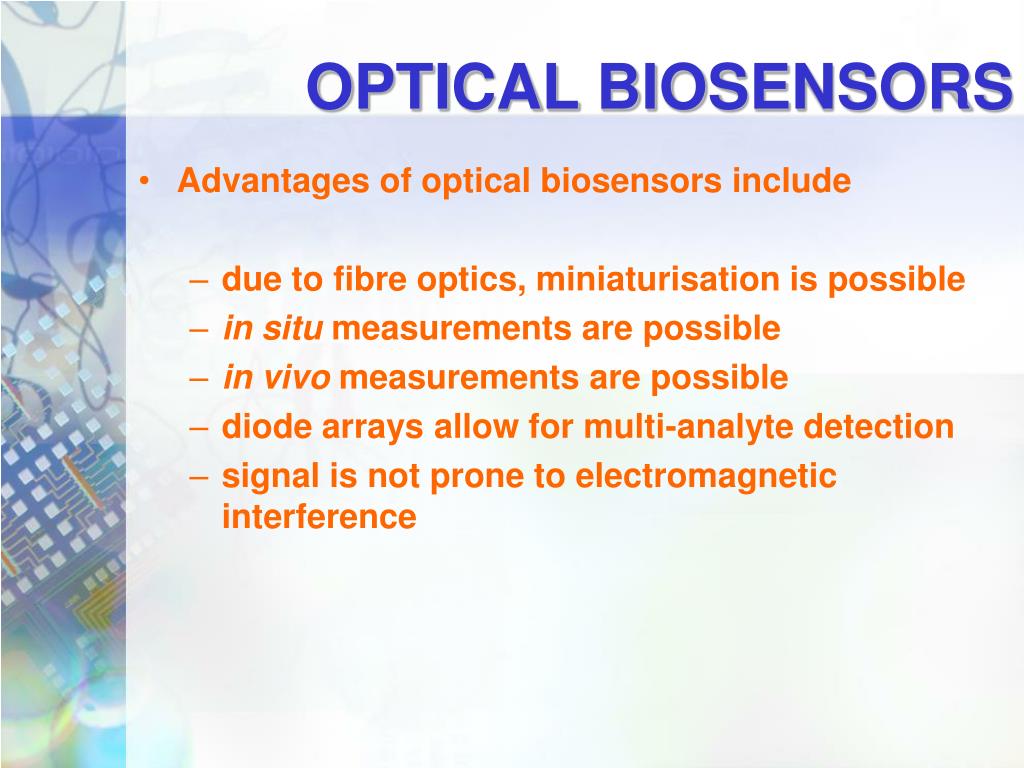 OPTICAL BIOSENSORS

• Advantages of optical biosensors include

– due to fibre optics, miniaturisation is possible
– in situ measurements are possible
– in vivo measurements are possible
– diode arrays allow for multi-analyte detection
– signal is not prone to electromagnetic interference